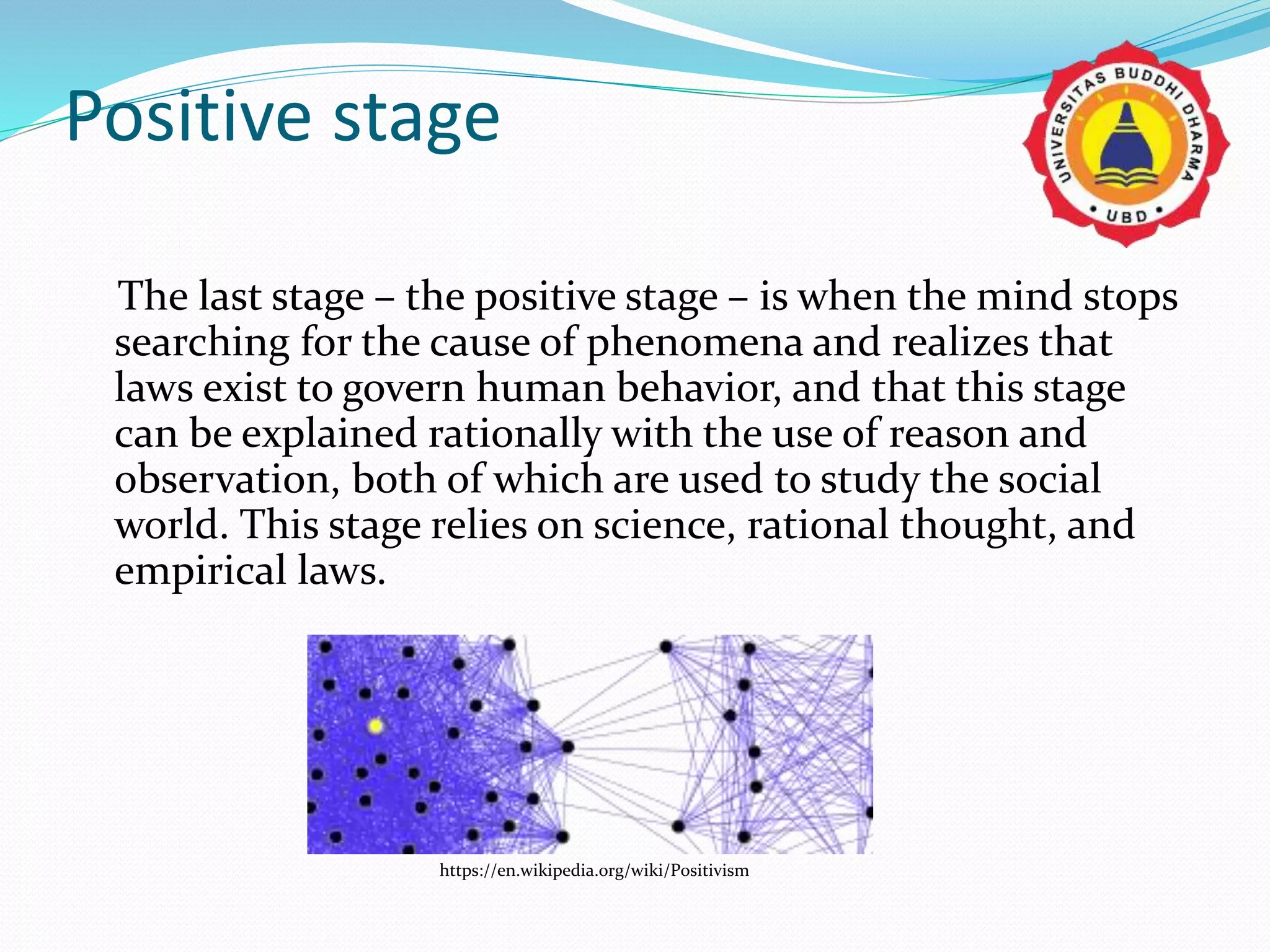 Positive stage

UNIVERSITAS BUDDHI DHARMA
• UBD •

The last stage – the positive stage – is when the mind stops searching for the cause of phenomena and realizes that laws exist to govern human behavior, and that this stage can be explained rationally with the use of reason and observation, both of which are used to study the social world. This stage relies on science, rational thought, and empirical laws.

https://en.wikipedia.org/wiki/Positivism